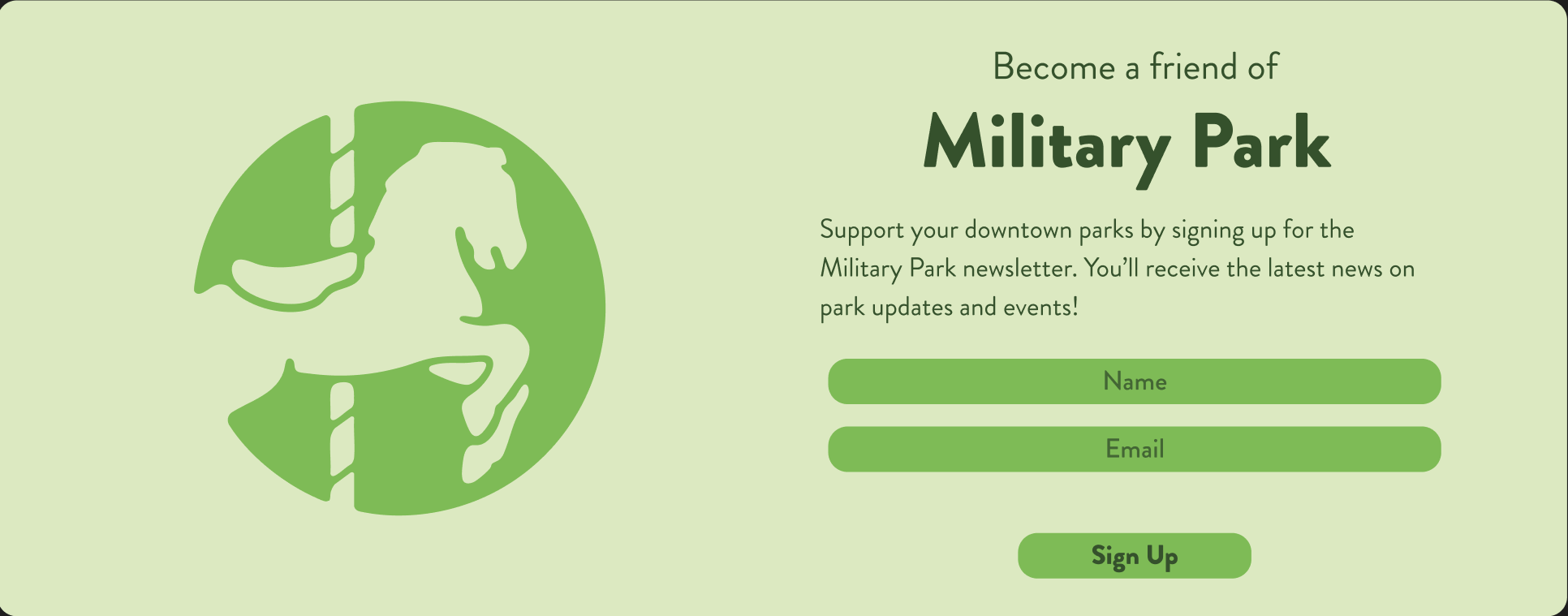 Become a friend of
Military Park

Support your downtown parks by signing up for the Military Park newsletter. You'll receive the latest news on park updates and events!

Name

Email

Sign Up